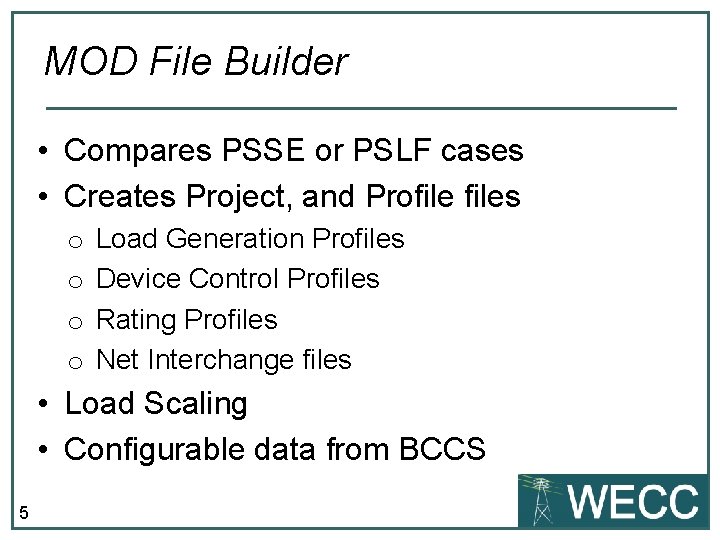 MOD File Builder

• Compares PSSE or PSLF cases
• Creates Project, and Profile files
  o Load Generation Profiles
  o Device Control Profiles
  o Rating Profiles
  o Net Interchange files
• Load Scaling
• Configurable data from BCCS

5

WECC